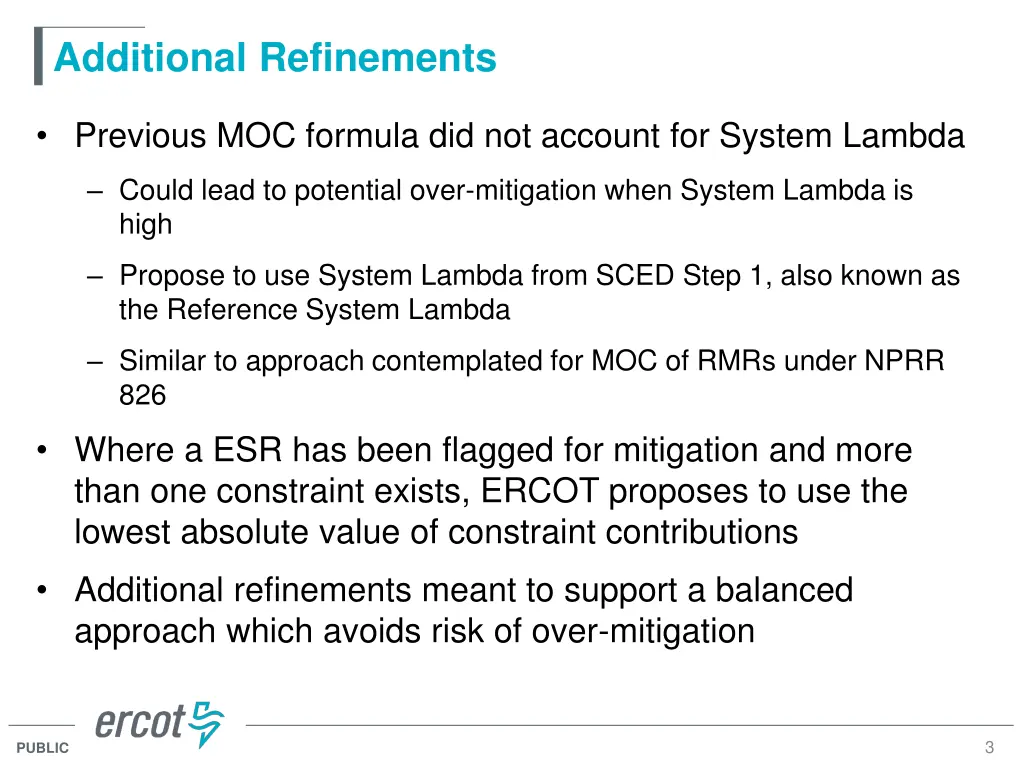 Additional Refinements

• Previous MOC formula did not account for System Lambda

– Could lead to potential over-mitigation when System Lambda is high

– Propose to use System Lambda from SCED Step 1, also known as the Reference System Lambda

– Similar to approach contemplated for MOC of RMRs under NPRR 826

• Where a ESR has been flagged for mitigation and more than one constraint exists, ERCOT proposes to use the lowest absolute value of constraint contributions

• Additional refinements meant to support a balanced approach which avoids risk of over-mitigation

ercot

PUBLIC

3